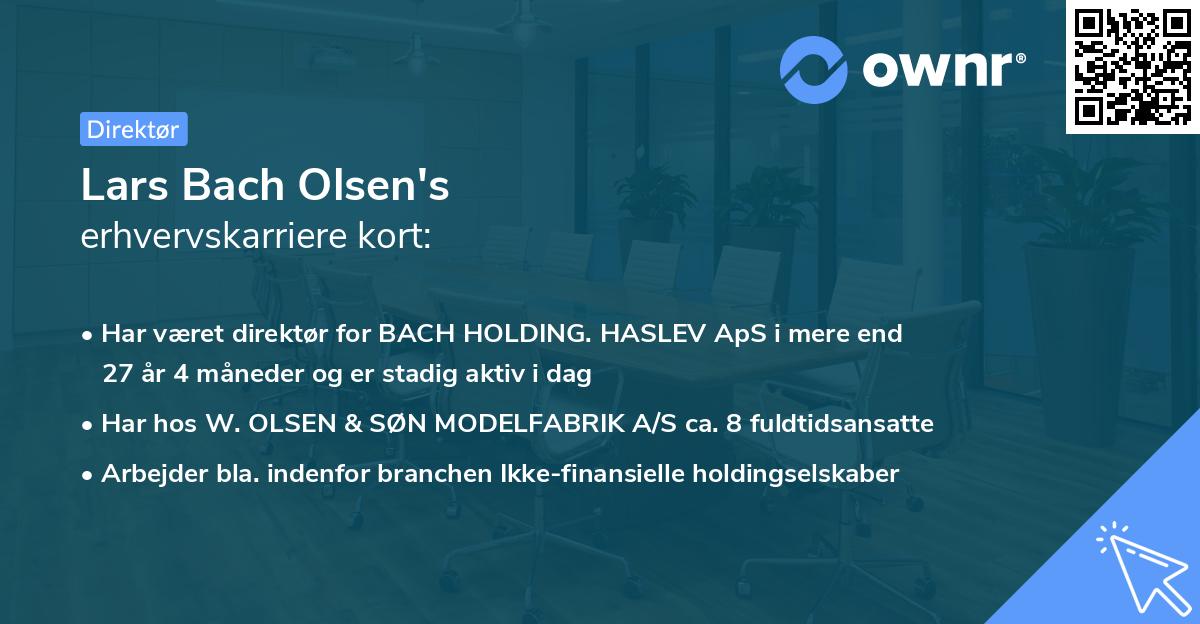 ownr®

Direktør

Lars Bach Olsen's
erhvervskarriere kort:

• Har været direktør for BACH HOLDING. HASLEV ApS i mere end 27 år 4 måneder og er stadig aktiv i dag
• Har hos W. OLSEN & SØN MODELFABRIK A/S ca. 8 fuldtidsansatte
• Arbejder bla. indenfor branchen Ikke-finansielle holdingselskaber